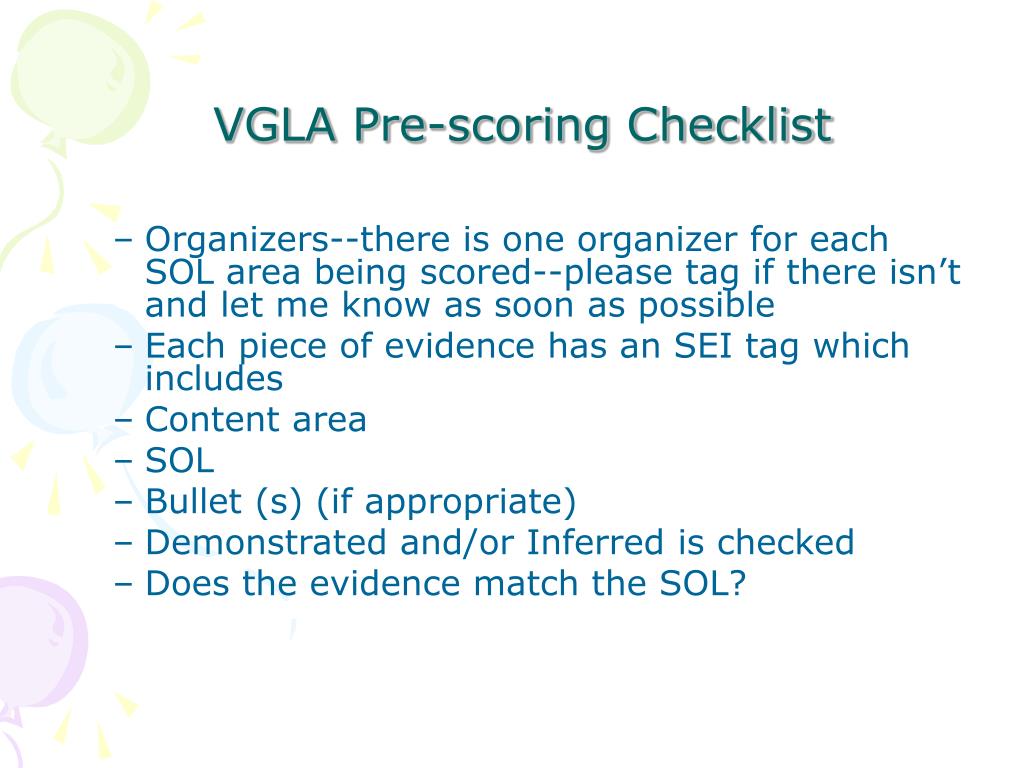 VGLA Pre-scoring Checklist

– Organizers--there is one organizer for each SOL area being scored--please tag if there isn’t and let me know as soon as possible
– Each piece of evidence has an SEI tag which includes
– Content area
– SOL
– Bullet (s) (if appropriate)
– Demonstrated and/or Inferred is checked
– Does the evidence match the SOL?